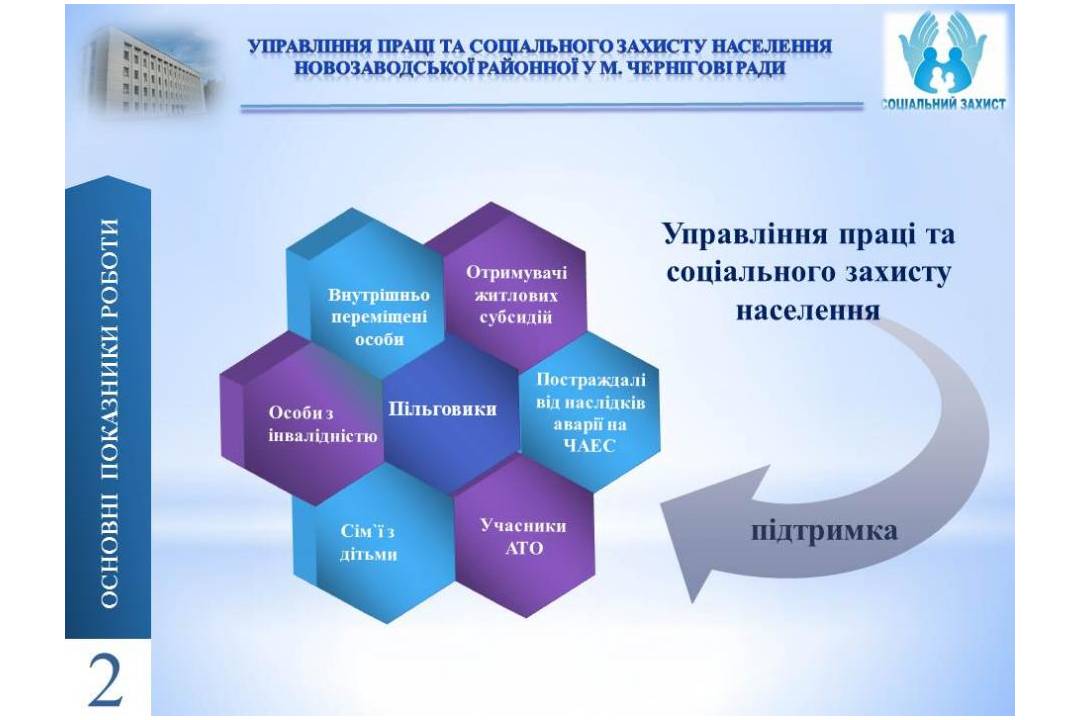 УПРАВЛІННЯ ПРАЦІ ТА СОЦІАЛЬНОГО ЗАХИСТУ НАСЕЛЕННЯ НОВОЗАВОДСЬКОЇ РАЙОННОЇ У М. ЧЕРНІГОВІ РАДИ

СОЦІАЛЬНИЙ ЗАХИСТ

ОСНОВНІ ПОКАЗНИКИ РОБОТИ

2

Внутрішньо переміщені особи

Отримувачі житлових субсидій

Особи з інвалідністю

Пільговики

Постраждалі від наслідків аварії на ЧАЕС

Сім`ї з дітьми

Учасники АТО

Управління праці та соціального захисту населення

підтримка